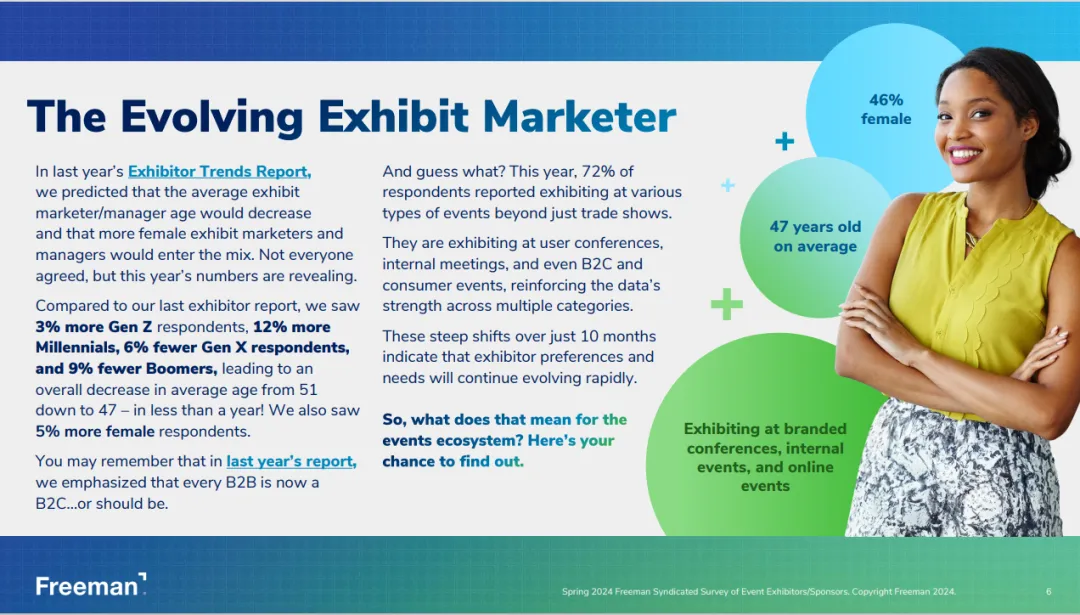 The Evolving Exhibit Marketer

In last year's Exhibitor Trends Report, we predicted that the average exhibit marketer/manager age would decrease and that more female exhibit marketers and managers would enter the mix. Not everyone agreed, but this year's numbers are revealing.

Compared to our last exhibitor report, we saw 3% more Gen Z respondents, 12% more Millennials, 6% fewer Gen X respondents, and 9% fewer Boomers, leading to an overall decrease in average age from 51 down to 47 – in less than a year! We also saw 5% more female respondents.

You may remember that in last year's report, we emphasized that every B2B is now a B2C...or should be.

And guess what? This year, 72% of respondents reported exhibiting at various types of events beyond just trade shows.

They are exhibiting at user conferences, internal meetings, and even B2C and consumer events, reinforcing the data's strength across multiple categories.

These steep shifts over just 10 months indicate that exhibitor preferences and needs will continue evolving rapidly.

So, what does that mean for the events ecosystem? Here's your chance to find out.

46% female

47 years old on average

Exhibiting at branded conferences, internal events, and online events

Freeman

Spring 2024 Freeman Syndicated Survey of Event Exhibitors/Sponsors. Copyright Freeman 2024.

6